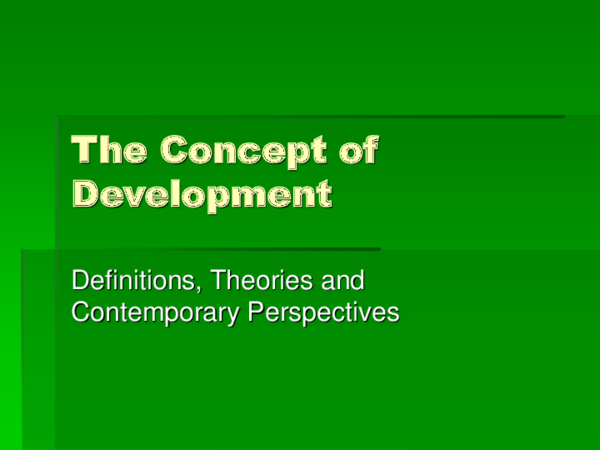 The Concept of Development

Definitions, Theories and Contemporary Perspectives